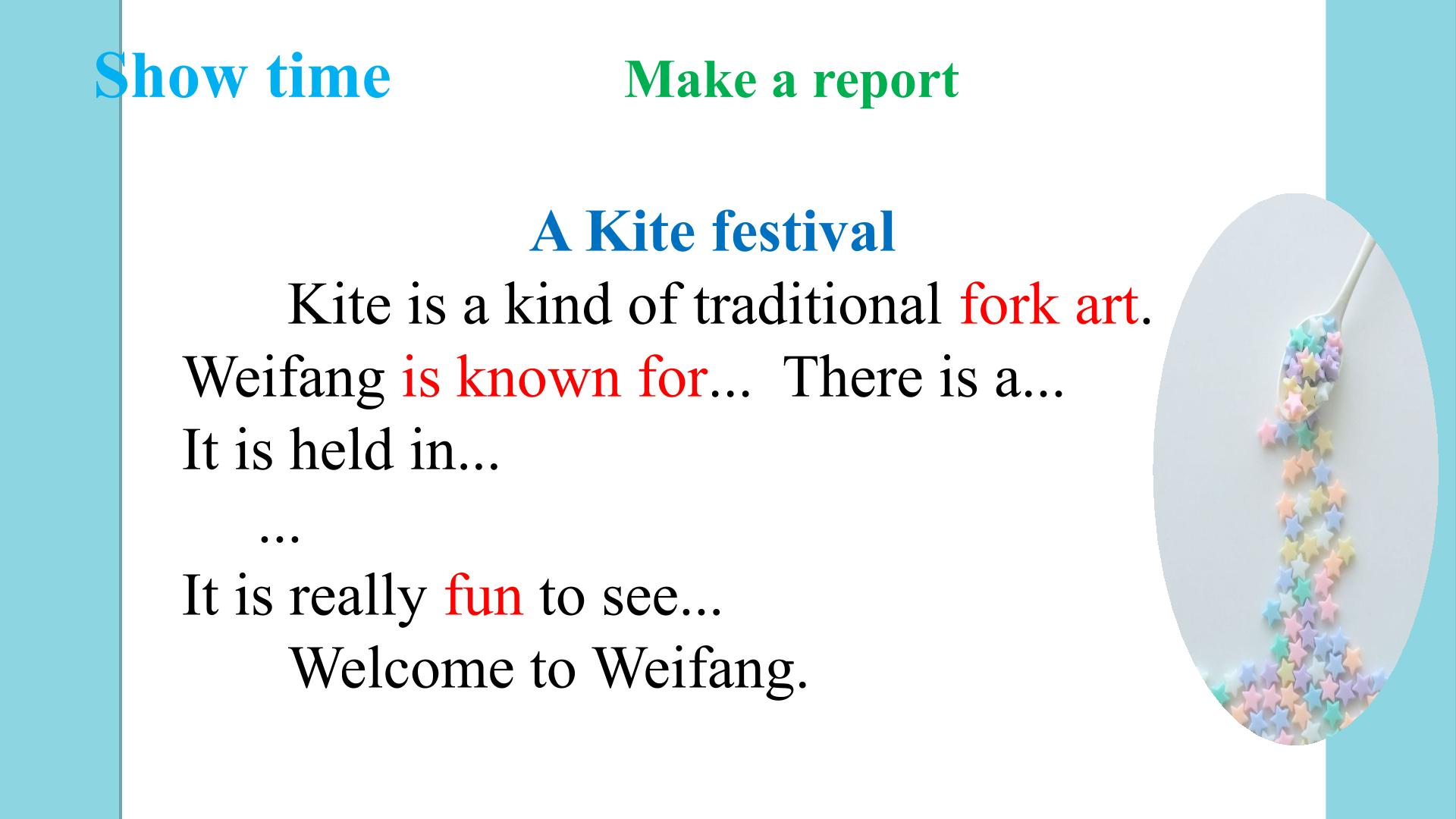 Show time

Make a report

A Kite festival

Kite is a kind of traditional fork art. Weifang is known for... There is a... It is held in...

...

It is really fun to see...

Welcome to Weifang.